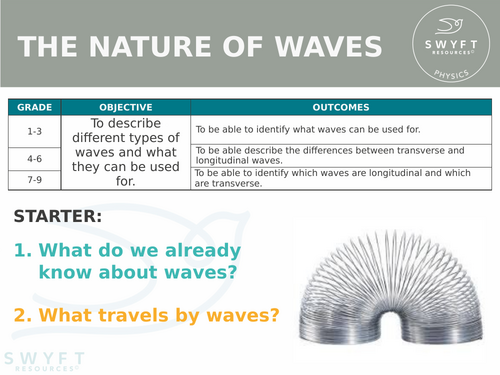 THE NATURE OF WAVES

SWYFT RESOURCES© PHYSICS

| GRADE | OBJECTIVE | OUTCOMES |
|---|---|---|
| 1-3 | To describe different types of waves and what they can be used for. | To be able to identify what waves can be used for. |
| 4-6 | | To be able describe the differences between transverse and longitudinal waves. |
| 7-9 | | To be able to identify which waves are longitudinal and which are transverse. |

STARTER:

1. What do we already know about waves?

2. What travels by waves?

SWYFT RESOURCES©